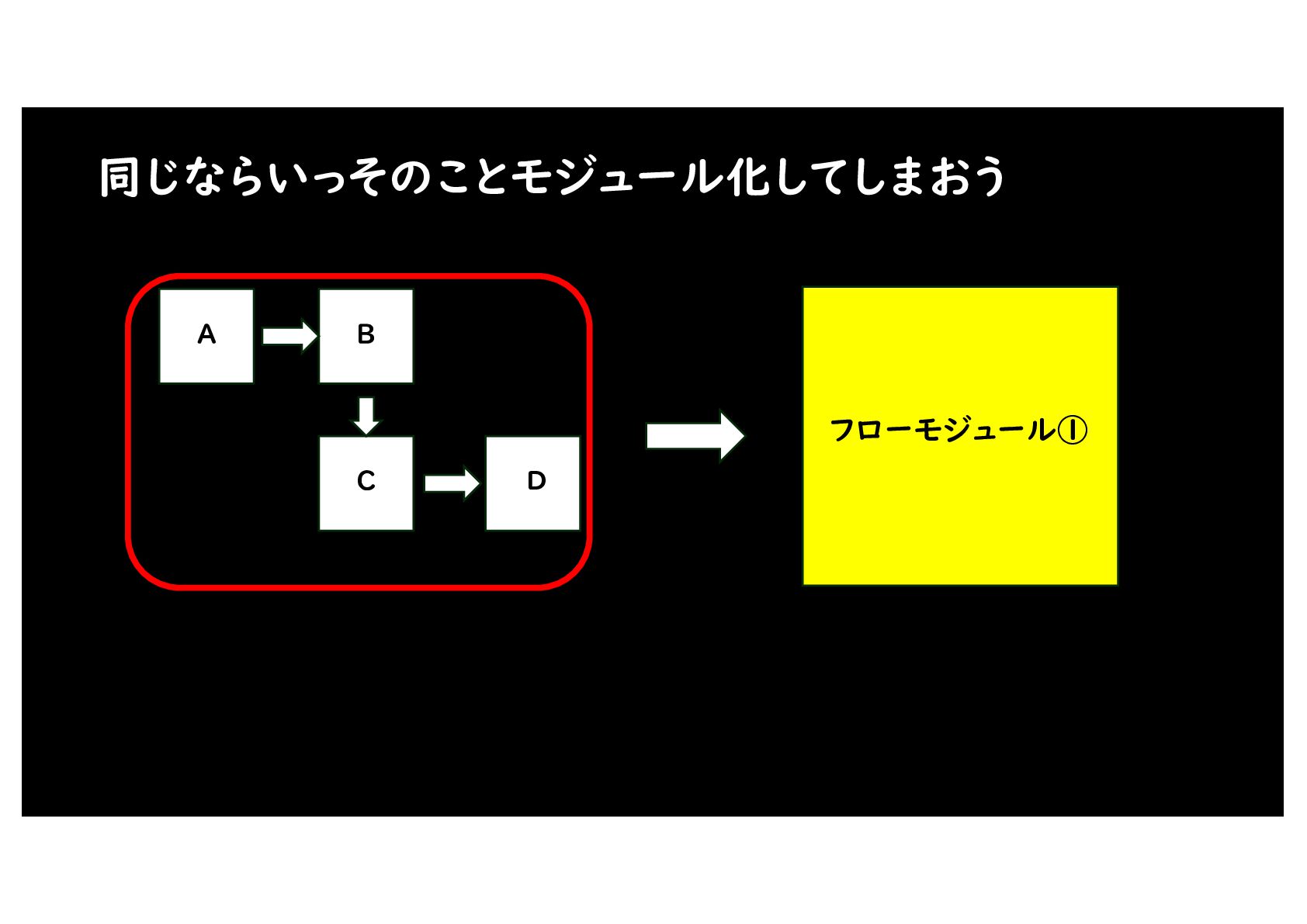 同じならいっそのことモジュール化してしまおう

A

B

C

D

フローモジュール①